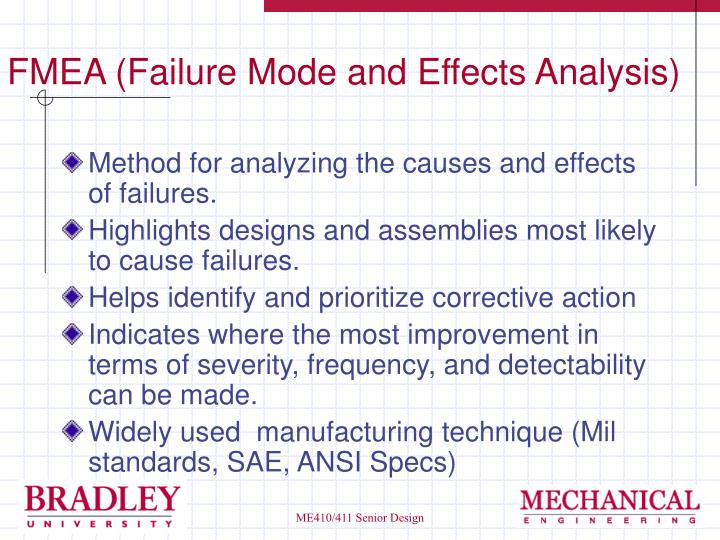 FMEA (Failure Mode and Effects Analysis)

Method for analyzing the causes and effects of failures.

Highlights designs and assemblies most likely to cause failures.

Helps identify and prioritize corrective action

Indicates where the most improvement in terms of severity, frequency, and detectability can be made.

Widely used manufacturing technique (Mil standards, SAE, ANSI Specs)

BRADLEY
UNIVERSITY

ME410/411 Senior Design

MECHANICAL
ENGINEERING